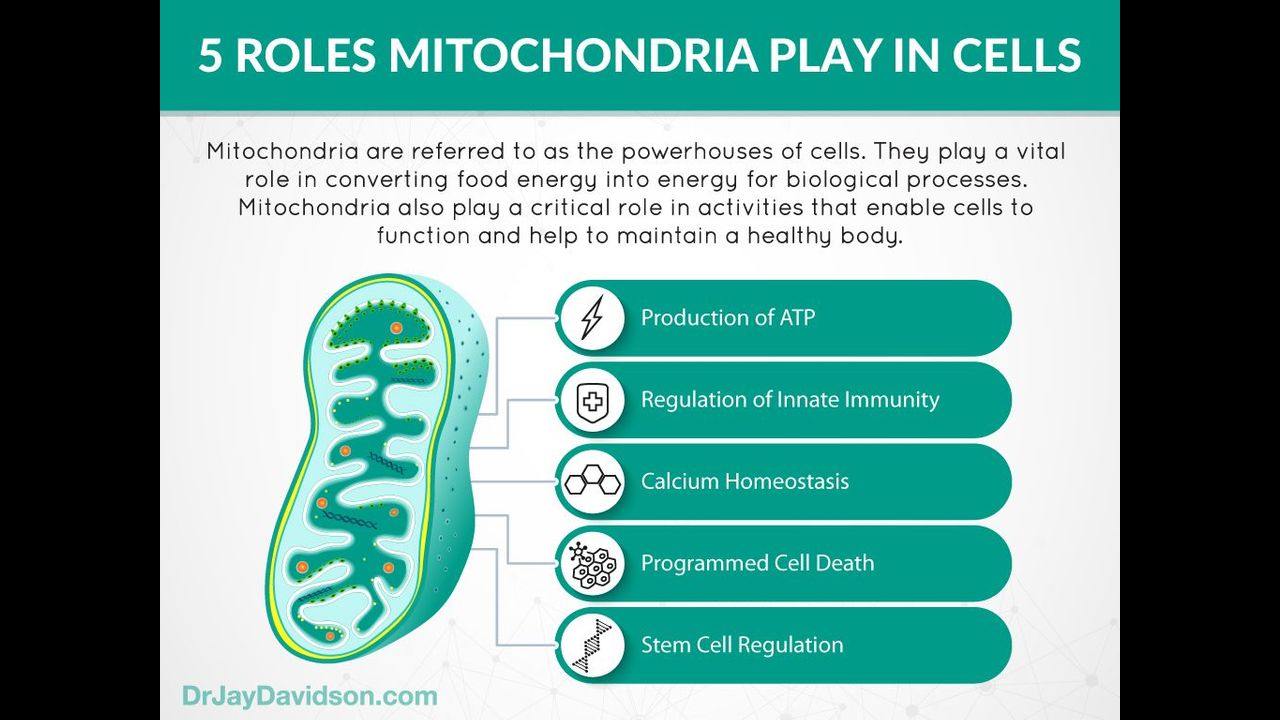 5 ROLES MITOCHONDRIA PLAY IN CELLS

Mitochondria are referred to as the powerhouses of cells. They play a vital role in converting food energy into energy for biological processes. Mitochondria also play a critical role in activities that enable cells to function and help to maintain a healthy body.

Production of ATP

Regulation of Innate Immunity

Calcium Homeostasis

Programmed Cell Death

Stem Cell Regulation

DrJayDavidson.com